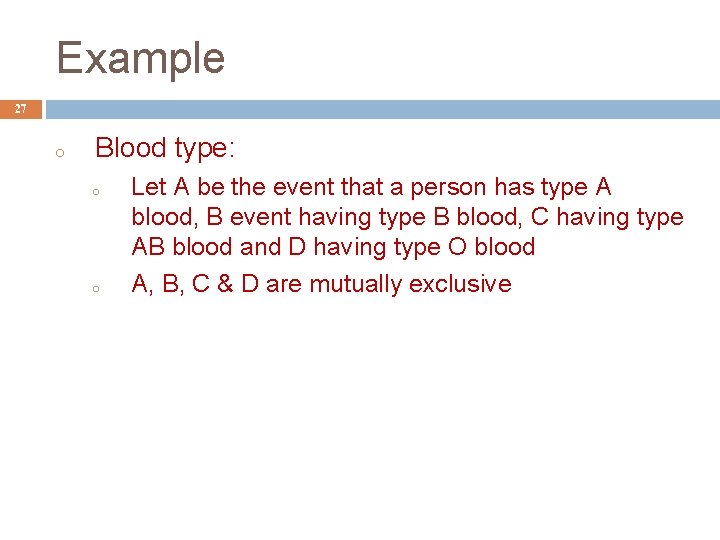 Example

27

Blood type:

Let A be the event that a person has type A blood, B event having type B blood, C having type AB blood and D having type O blood

A, B, C & D are mutually exclusive